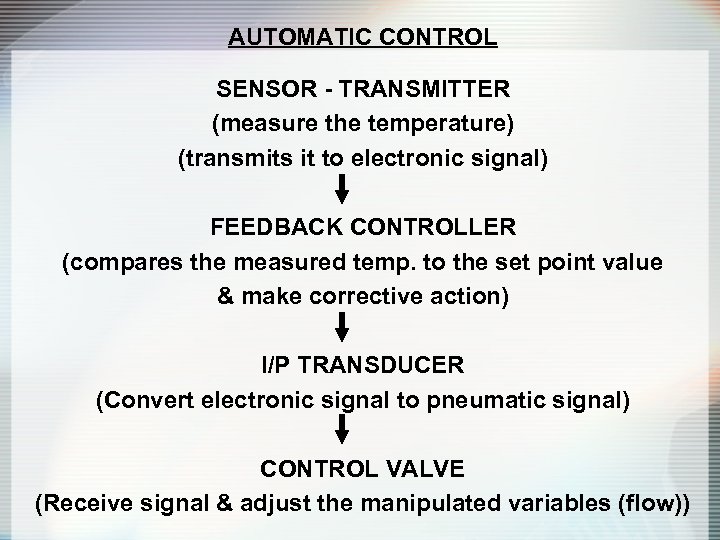 AUTOMATIC CONTROL

SENSOR - TRANSMITTER
(measure the temperature)
(transmits it to electronic signal)

FEEDBACK CONTROLLER
(compares the measured temp. to the set point value & make corrective action)

I/P TRANSDUCER
(Convert electronic signal to pneumatic signal)

CONTROL VALVE
(Receive signal & adjust the manipulated variables (flow))